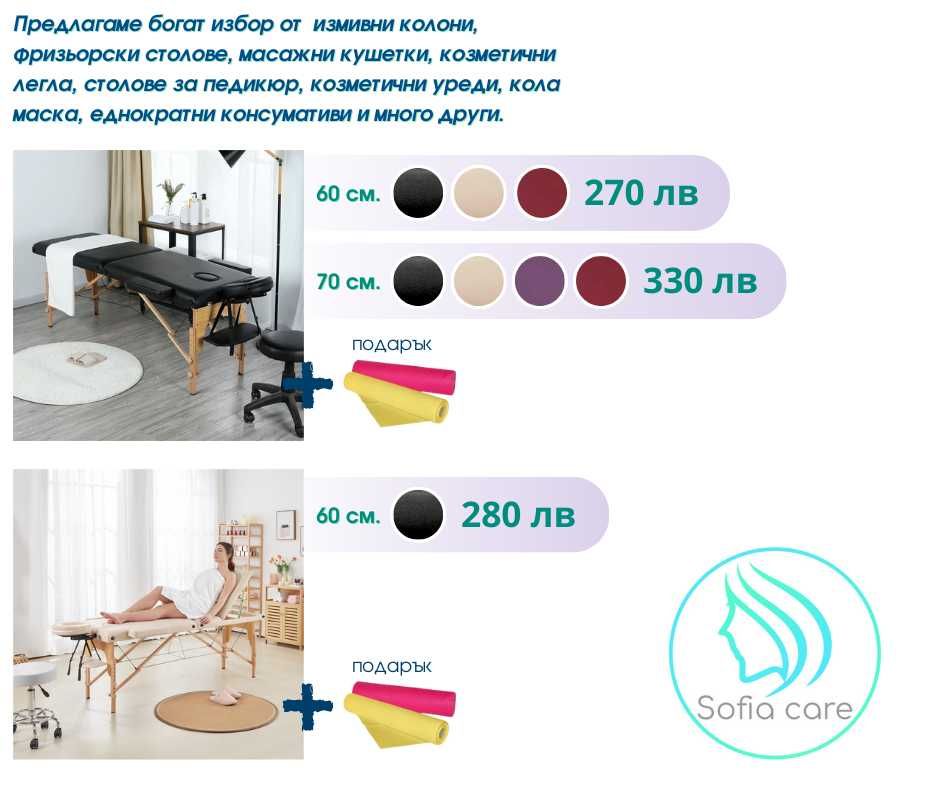 Предлагаме богат избор от измивни колони, фризьорски столове, масажни кушетки, козметични легла, столове за педикюр, козметични уреди, кола маска, еднократни консумативи и много други.

60 см. 270 лв

70 см. 330 лв

подарък

60 см. 280 лв

подарък

Sofia care